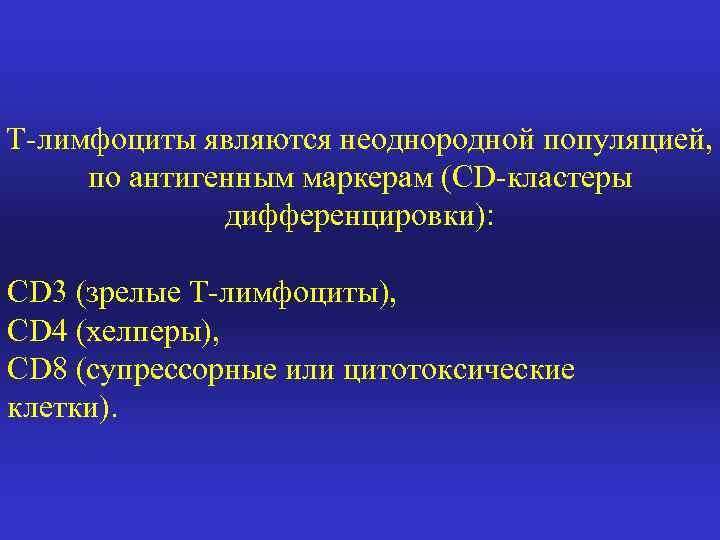 Т-лимфоциты являются неоднородной популяцией, по антигенным маркерам (CD-кластеры дифференцировки):

CD3 (зрелые Т-лимфоциты),
CD4 (хелперы),
CD8 (супрессорные или цитотоксические клетки).